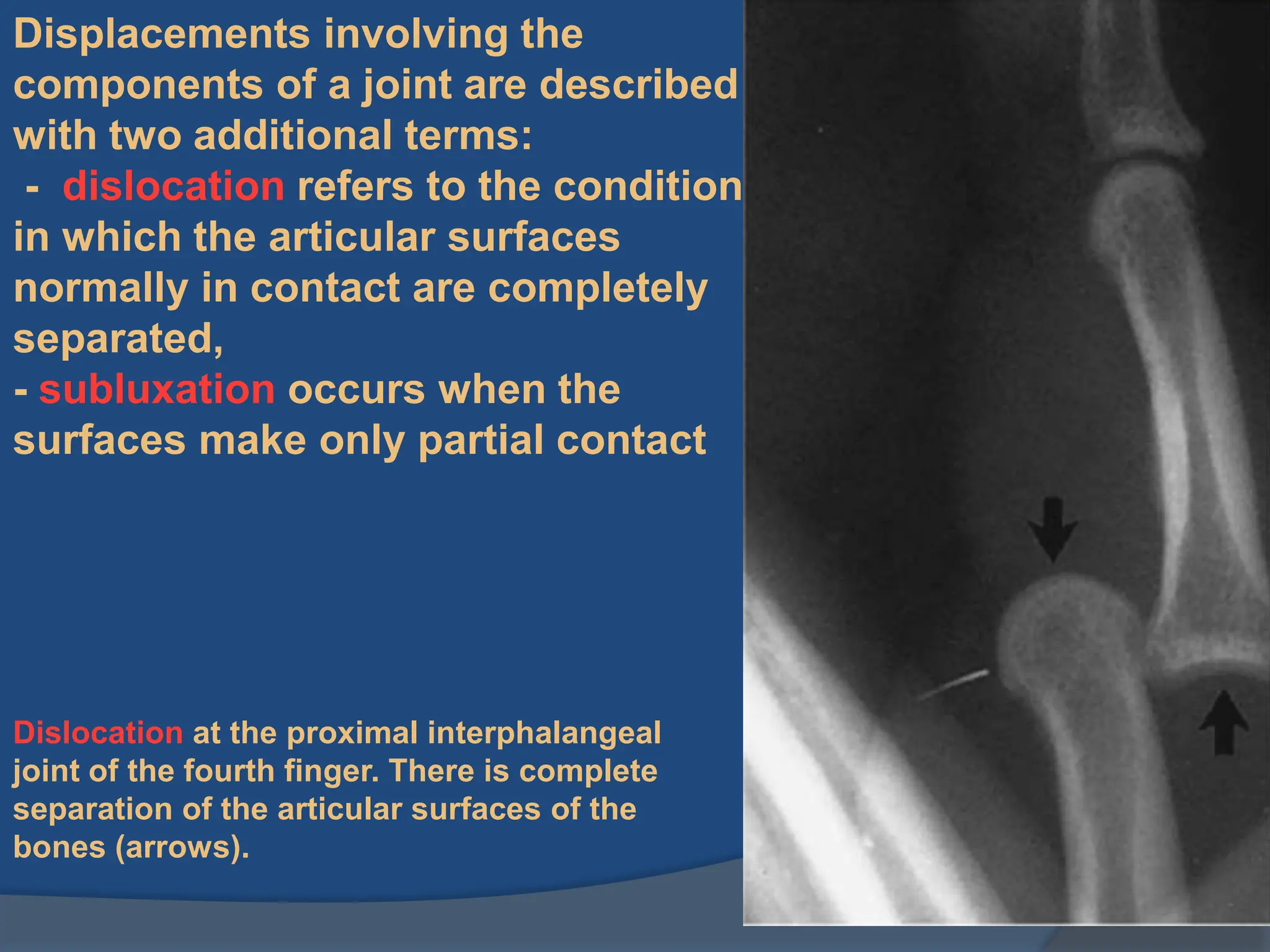 Displacements involving the components of a joint are described with two additional terms:

- dislocation refers to the condition in which the articular surfaces normally in contact are completely separated,

- subluxation occurs when the surfaces make only partial contact

Dislocation at the proximal interphalangeal joint of the fourth finger. There is complete separation of the articular surfaces of the bones (arrows).